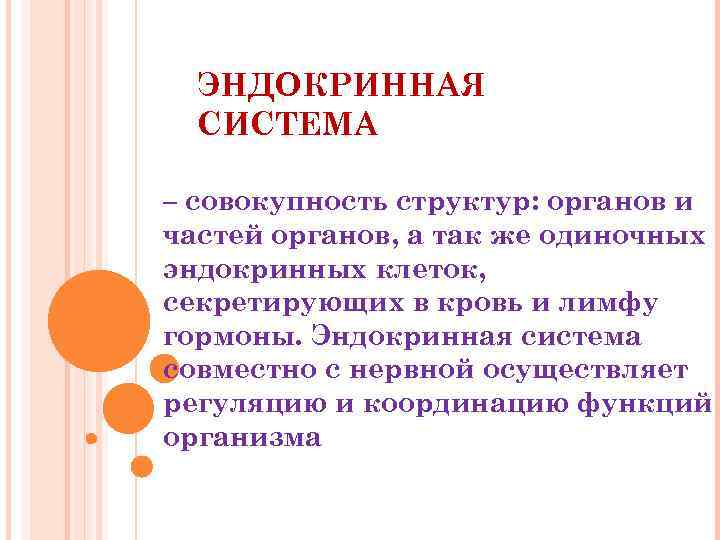 ЭНДОКРИННАЯ СИСТЕМА

– совокупность структур: органов и частей органов, а так же одиночных эндокринных клеток, секретирующих в кровь и лимфу гормоны. Эндокринная система совместно с нервной осуществляет регуляцию и координацию функций организма